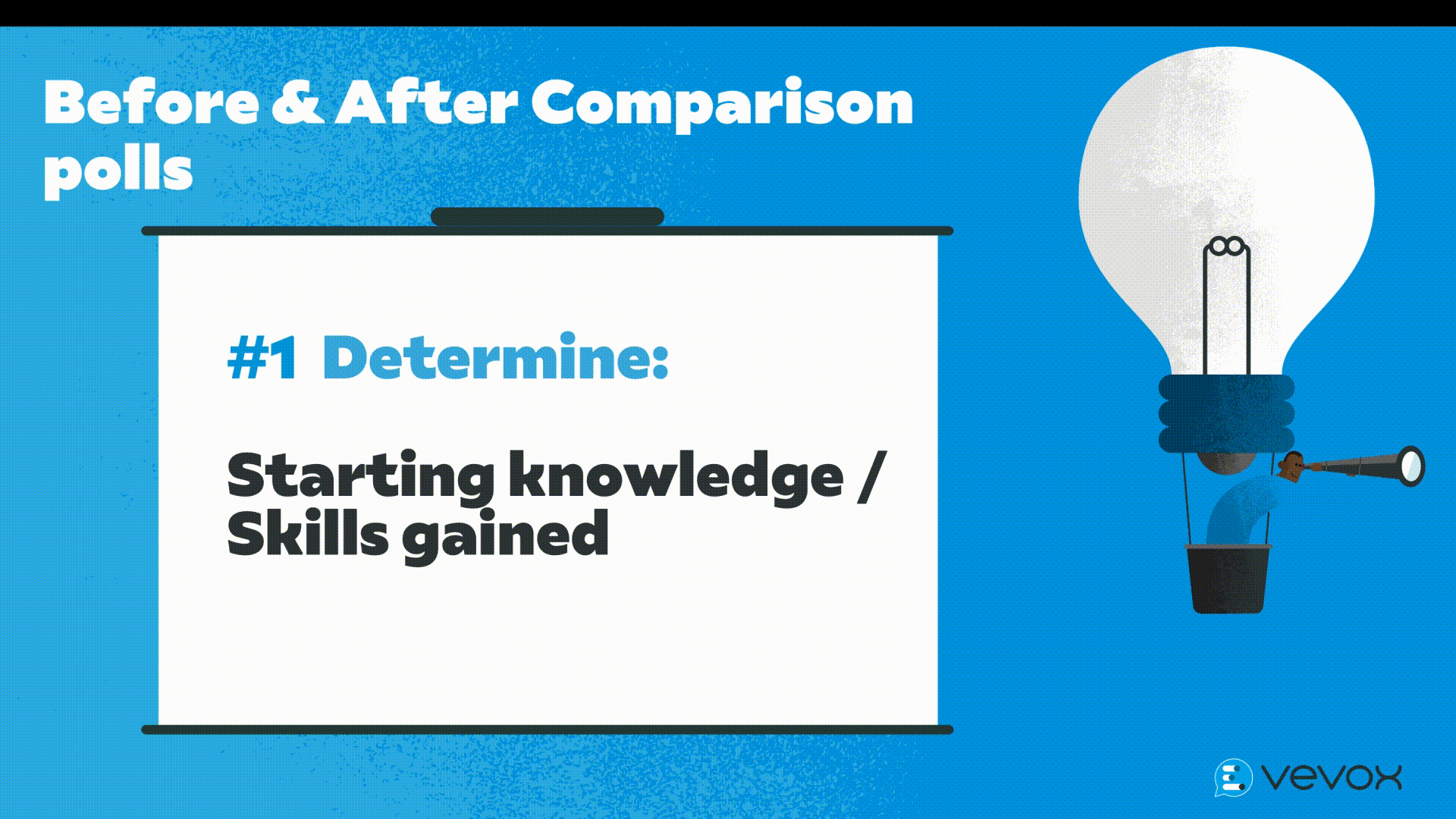 Before & After Comparison polls

#1 Determine:

Starting knowledge / Skills gained

vevox